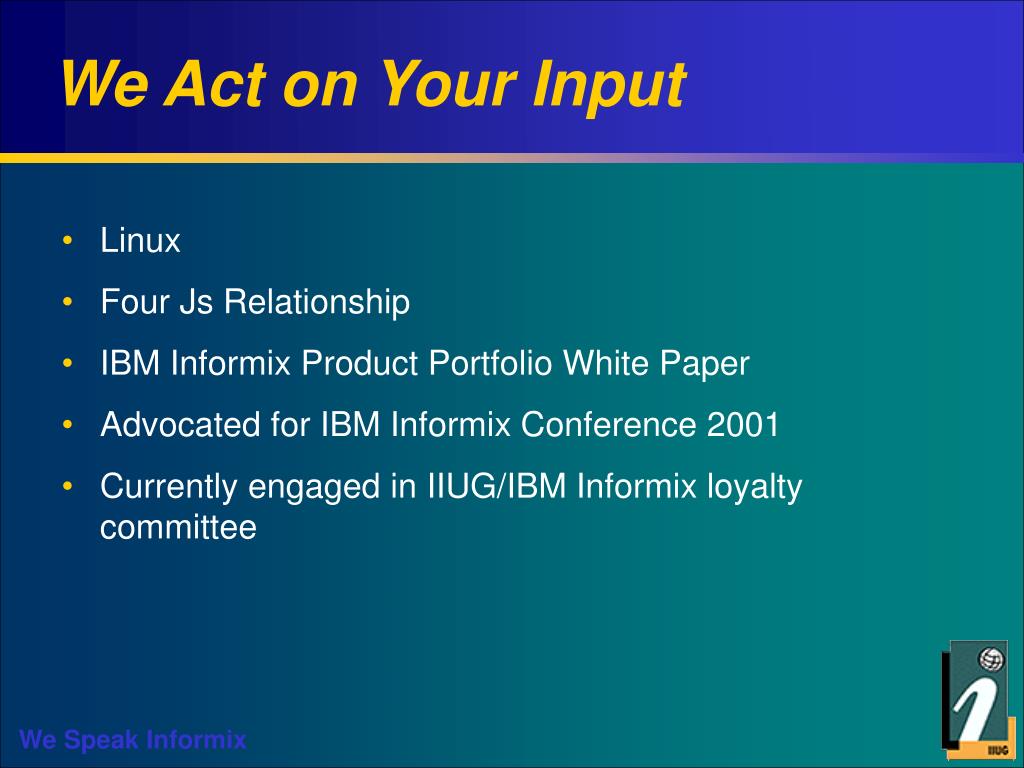 We Act on Your Input

• Linux
• Four Js Relationship
• IBM Informix Product Portfolio White Paper
• Advocated for IBM Informix Conference 2001
• Currently engaged in IIUG/IBM Informix loyalty committee

We Speak Informix

IIUG